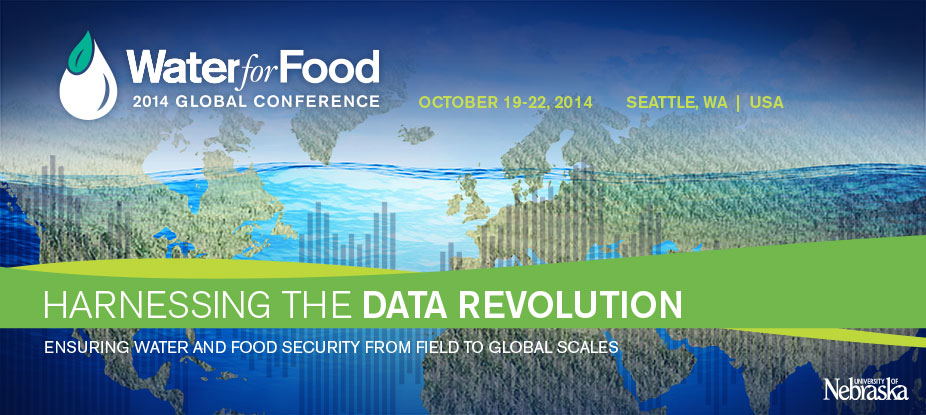 Water for Food
2014 GLOBAL CONFERENCE

OCTOBER 19-22, 2014 SEATTLE, WA | USA

HARNESSING THE DATA REVOLUTION

ENSURING WATER AND FOOD SECURITY FROM FIELD TO GLOBAL SCALES

UNIVERSITY OF Nebraska